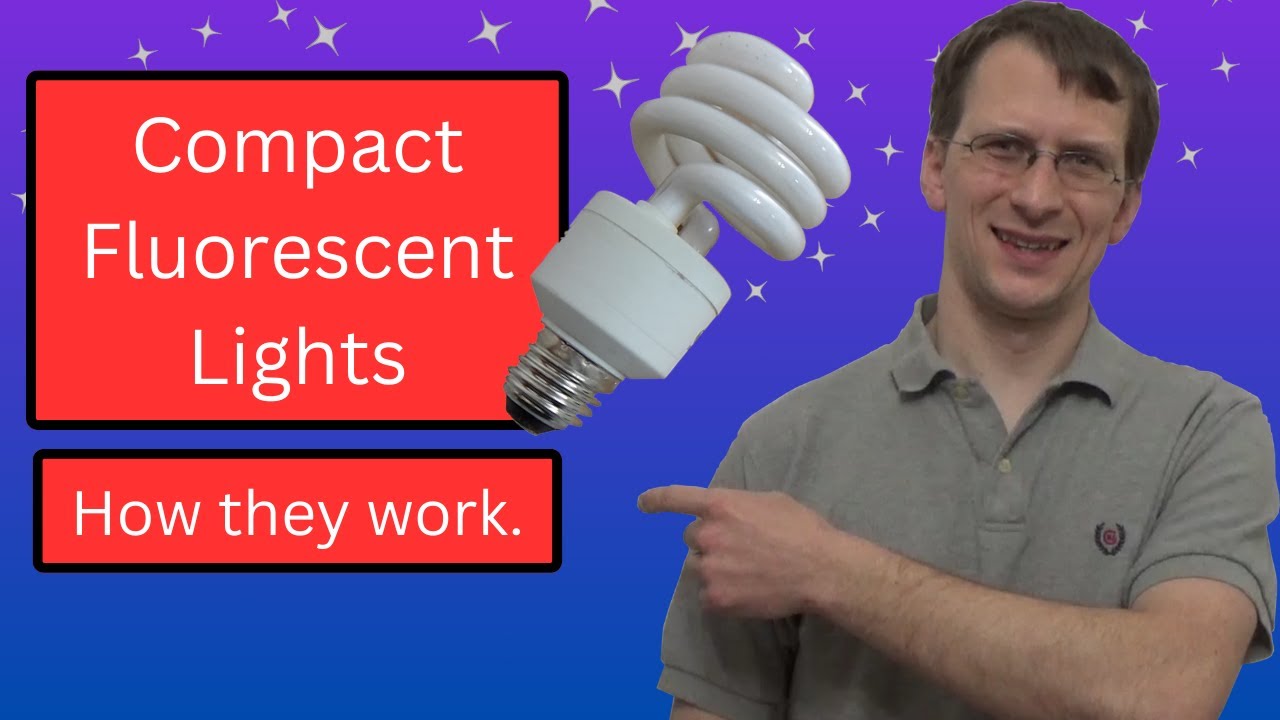 Compact Fluorescent Lights

How they work.